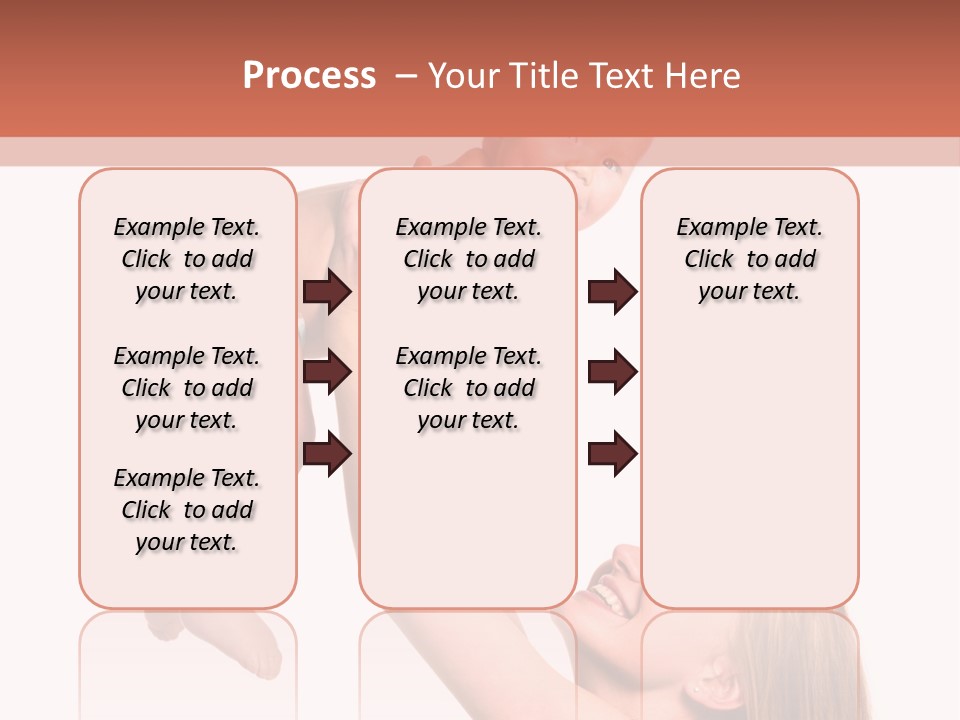 Process – Your Title Text Here

Example Text. Click to add your text.

Example Text. Click to add your text.

Example Text. Click to add your text.

Example Text. Click to add your text.

Example Text. Click to add your text.

Example Text. Click to add your text.